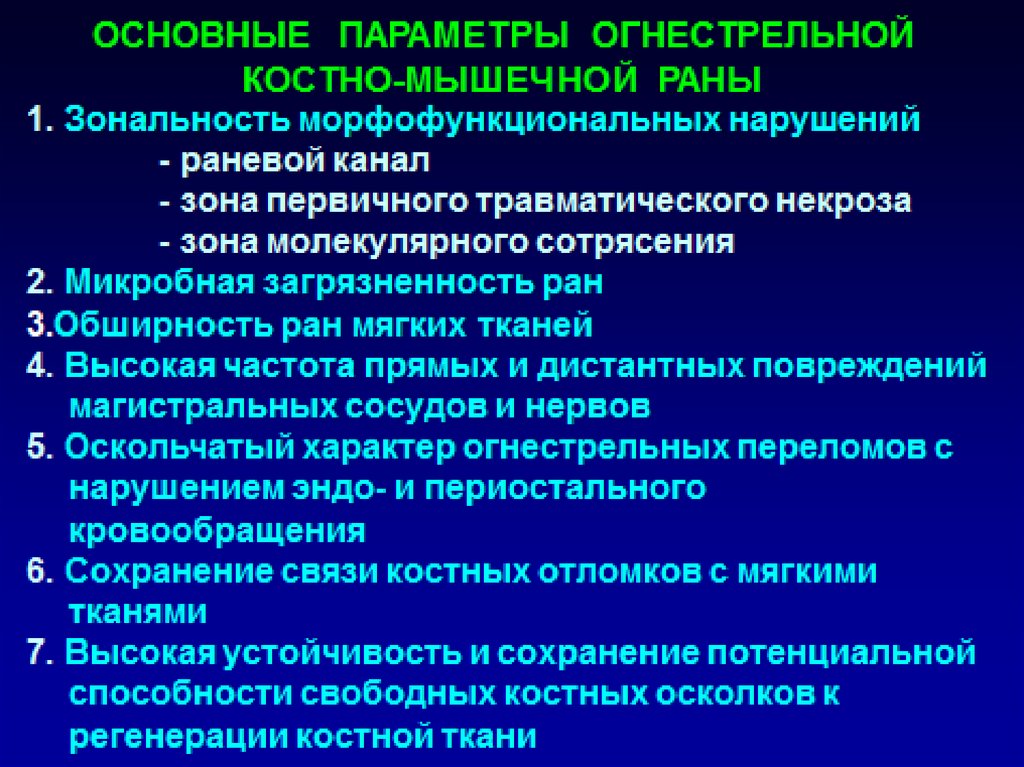 ОСНОВНЫЕ ПАРАМЕТРЫ ОГНЕСТРЕЛЬНОЙ КОСТНО-МЫШЕЧНОЙ РАНЫ

1. Зональность морфофункциональных нарушений
- раневой канал
- зона первичного травматического некроза
- зона молекулярного сотрясения
2. Микробная загрязненность ран
3.Обширность ран мягких тканей
4. Высокая частота прямых и дистантных повреждений магистральных сосудов и нервов
5. Оскольчатый характер огнестрельных переломов с нарушением эндо- и периостального кровообращения
6. Сохранение связи костных отломков с мягкими тканями
7. Высокая устойчивость и сохранение потенциальной способности свободных костных осколков к регенерации костной ткани